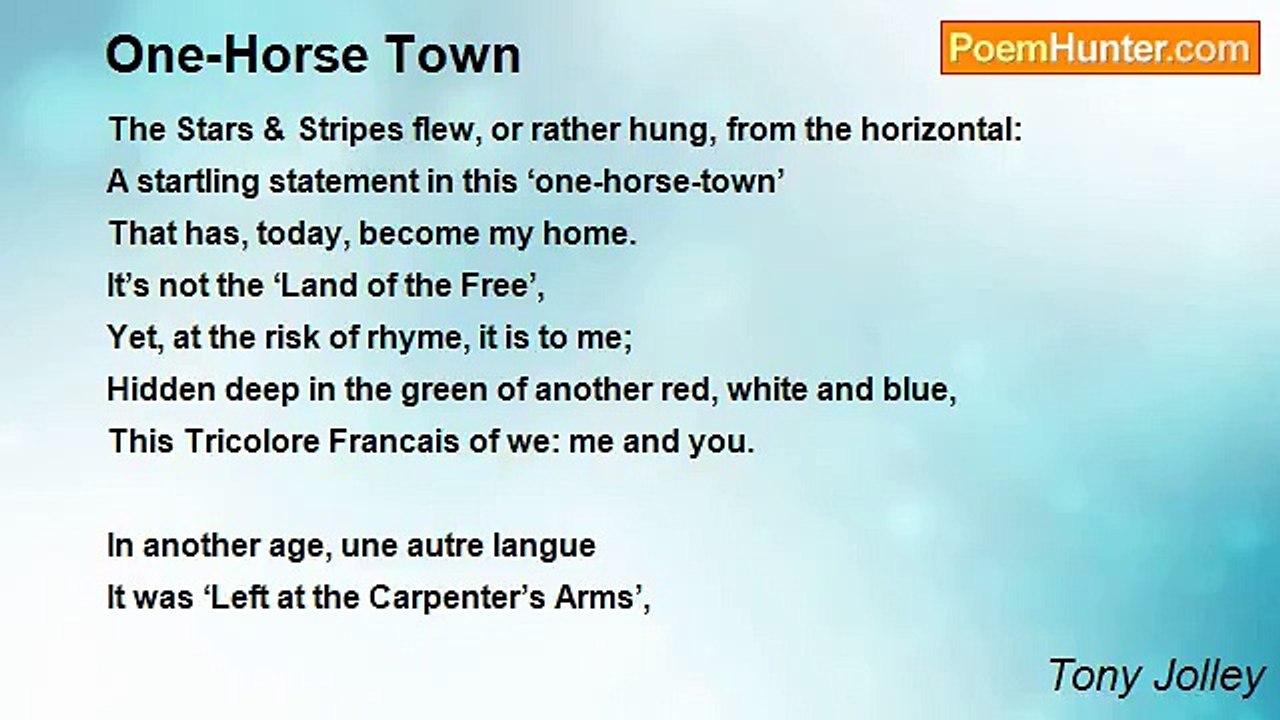 One-Horse Town

PoemHunter.com

The Stars & Stripes flew, or rather hung, from the horizontal:
A startling statement in this 'one-horse-town'
That has, today, become my home.
It's not the 'Land of the Free',
Yet, at the risk of rhyme, it is to me;
Hidden deep in the green of another red, white and blue,
This Tricolore Francais of we: me and you.

In another age, une autre langue
It was 'Left at the Carpenter's Arms',

Tony Jolley